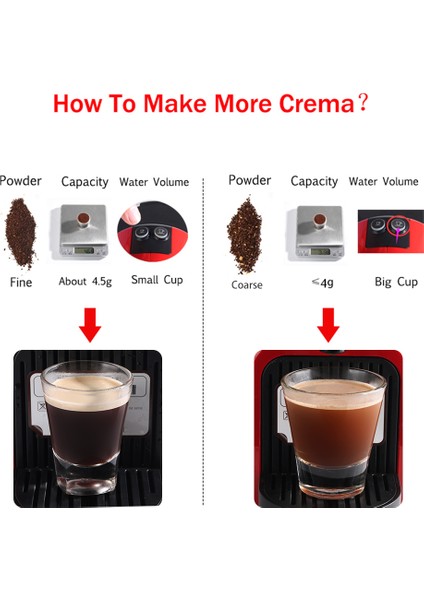 How To Make More Crema?

Powder
Capacity
Water Volume

Fine
About 4.5g
Small Cup

Powder
Capacity
Water Volume

Coarse
≤4g
Big Cup